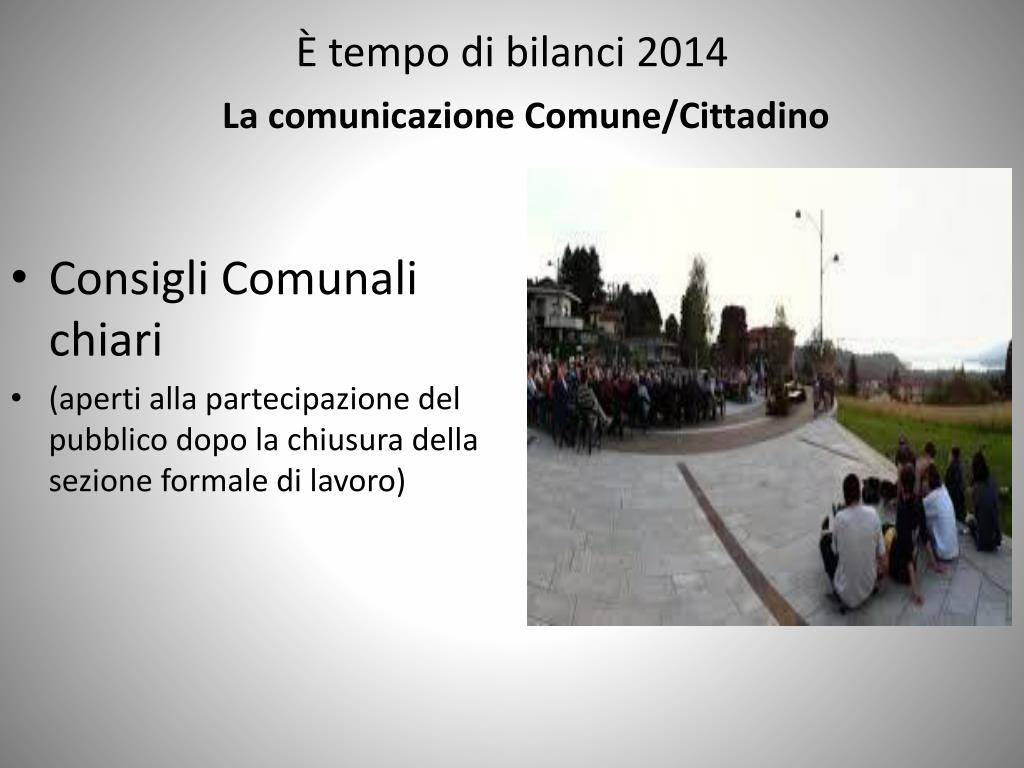 È tempo di bilanci 2014

La comunicazione Comune/Cittadino

• Consigli Comunali chiari

• (aperti alla partecipazione del pubblico dopo la chiusura della sezione formale di lavoro)